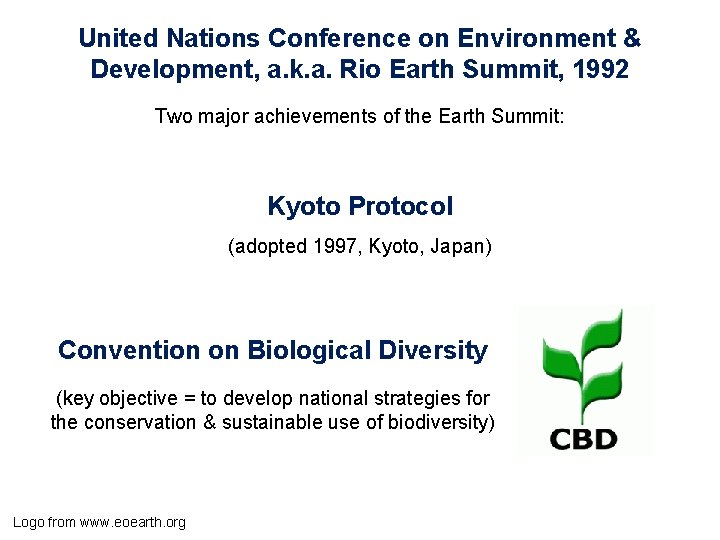 United Nations Conference on Environment & Development, a.k.a. Rio Earth Summit, 1992

Two major achievements of the Earth Summit:

Kyoto Protocol

(adopted 1997, Kyoto, Japan)

Convention on Biological Diversity

(key objective = to develop national strategies for the conservation & sustainable use of biodiversity)

CBD

Logo from www.eoearth.org